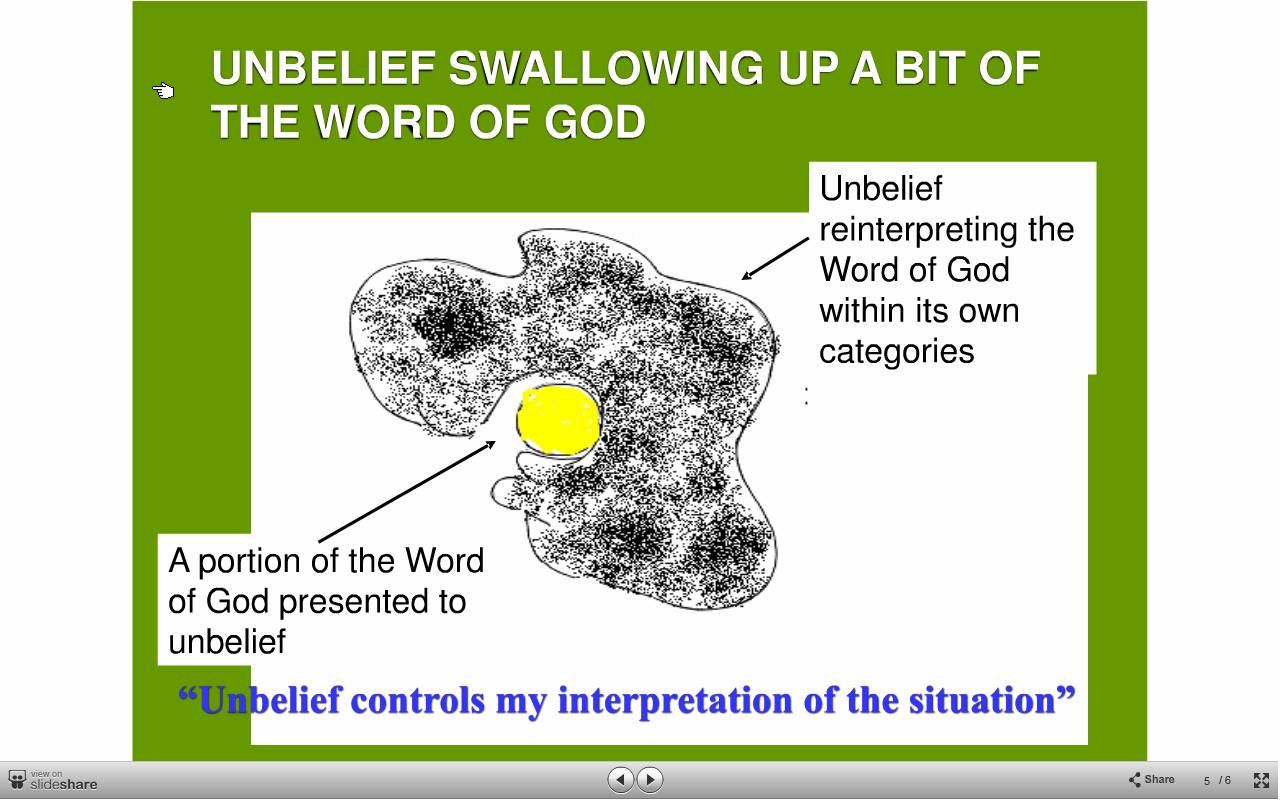 UNBELIEF SWALLOWING UP A BIT OF THE WORD OF GOD

Unbelief reinterpreting the Word of God within its own categories

A portion of the Word of God presented to unbelief

“Unbelief controls my interpretation of the situation”

view on slideshare

Share 5 / 6